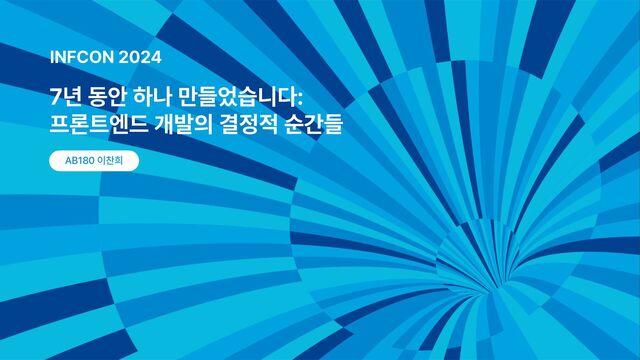 INFCON 2024

7년 동안 하나 만들었습니다:
프론트엔드 개발의 결정적 순간들

AB180 이찬희